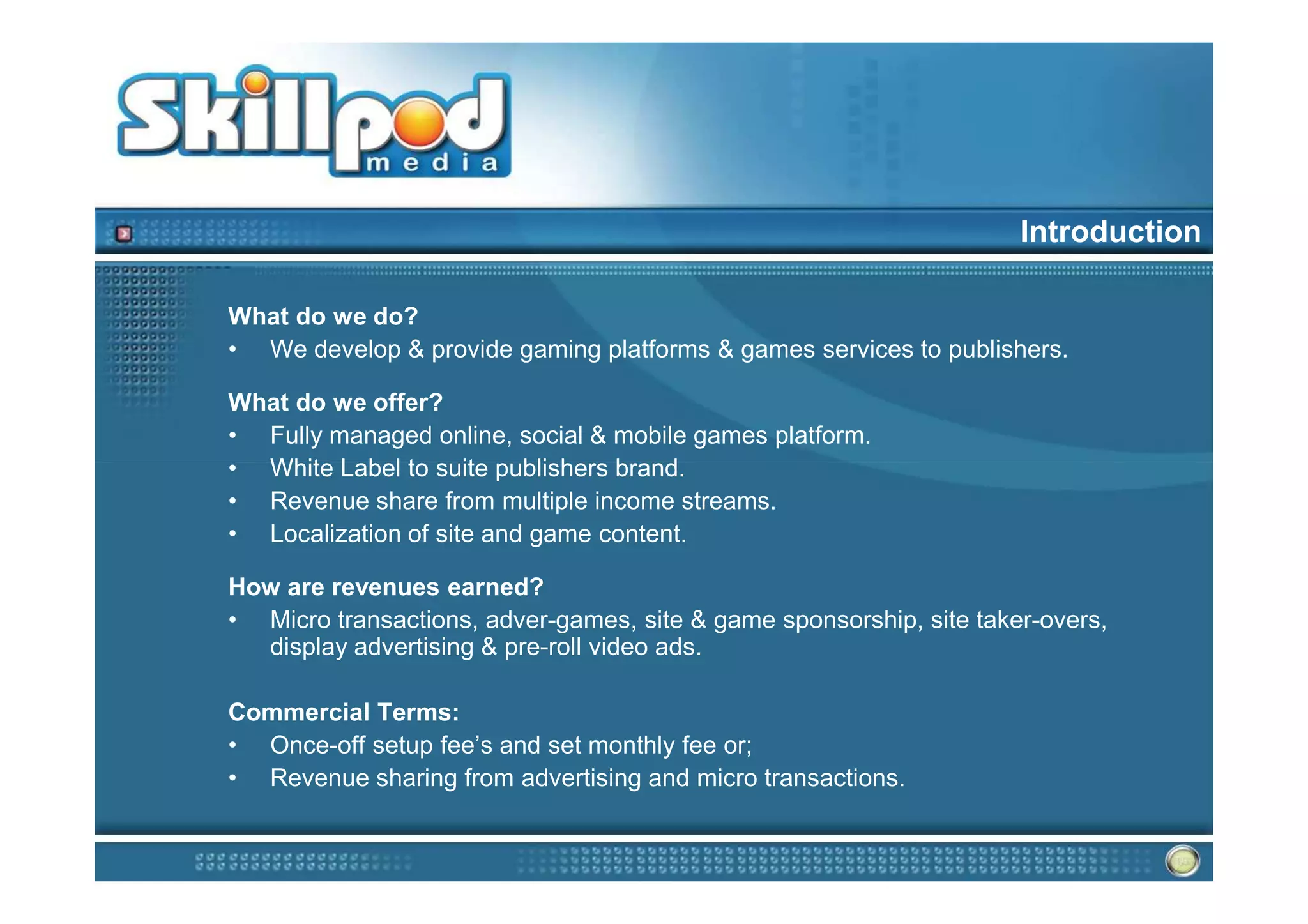 Skillpod media

Introduction

What do we do?
• We develop & provide gaming platforms & games services to publishers.

What do we offer?
• Fully managed online, social & mobile games platform.
• White Label to suite publishers brand.
• Revenue share from multiple income streams.
• Localization of site and game content.

How are revenues earned?
• Micro transactions, adver-games, site & game sponsorship, site taker-overs, display advertising & pre-roll video ads.

Commercial Terms:
• Once-off setup fee's and set monthly fee or;
• Revenue sharing from advertising and micro transactions.